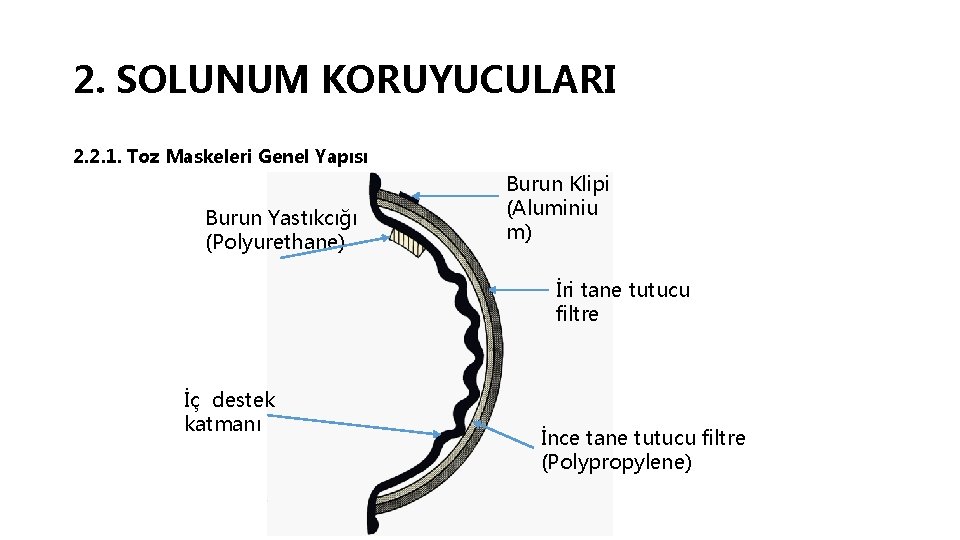 2. SOLUNUM KORUYUCULARI

2.2.1. Toz Maskeleri Genel Yapısı

Burun Yastıkcığı (Polyurethane)

Burun Klipi (Aluminium)

İri tane tutucu filtre

İç destek katmanı

İnce tane tutucu filtre (Polypropylene)